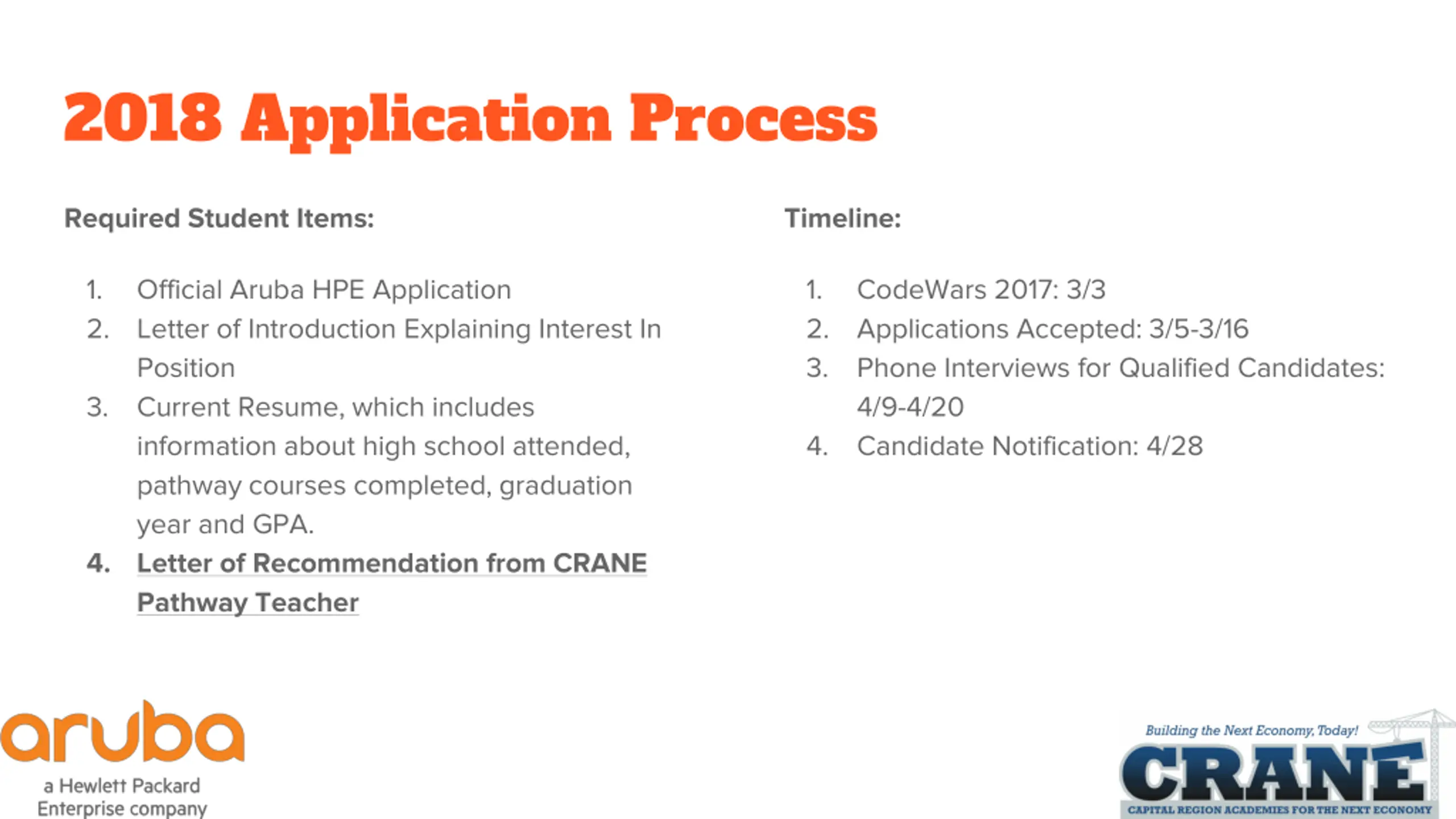 2018 Application Process

Required Student Items:

1. Official Aruba HPE Application
2. Letter of Introduction Explaining Interest In Position
3. Current Resume, which includes information about high school attended, pathway courses completed, graduation year and GPA.
4. Letter of Recommendation from CRANE Pathway Teacher

Timeline:

1. CodeWars 2017: 3/3
2. Applications Accepted: 3/5-3/16
3. Phone Interviews for Qualified Candidates: 4/9-4/20
4. Candidate Notification: 4/28

aruba
a Hewlett Packard Enterprise company

Building the Next Economy, Today!
CRANE
CAPITAL REGION ACADEMIES FOR THE NEXT ECONOMY